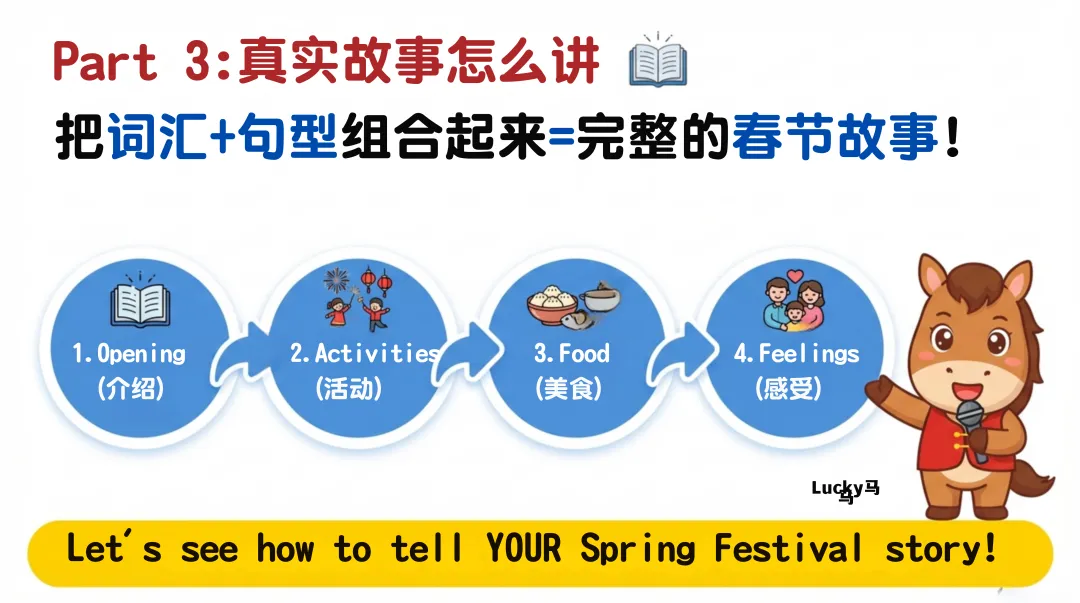 Part 3:真实故事怎么讲

把词汇+句型组合起来=完整的春节故事!

1.Opening
(介绍)

2.Activities
(活动)

3.Food
(美食)

4.Feelings
(感受)

Lucky马

Let's see how to tell YOUR Spring Festival story!